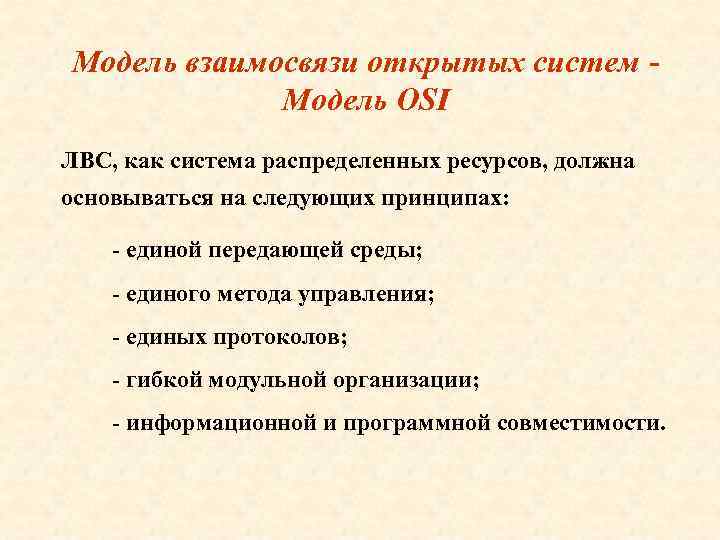 Модель взаимосвязи открытых систем - Модель OSI

ЛВС, как система распределенных ресурсов, должна основываться на следующих принципах:

- единой передающей среды;

- единого метода управления;

- единых протоколов;

- гибкой модульной организации;

- информационной и программной совместимости.